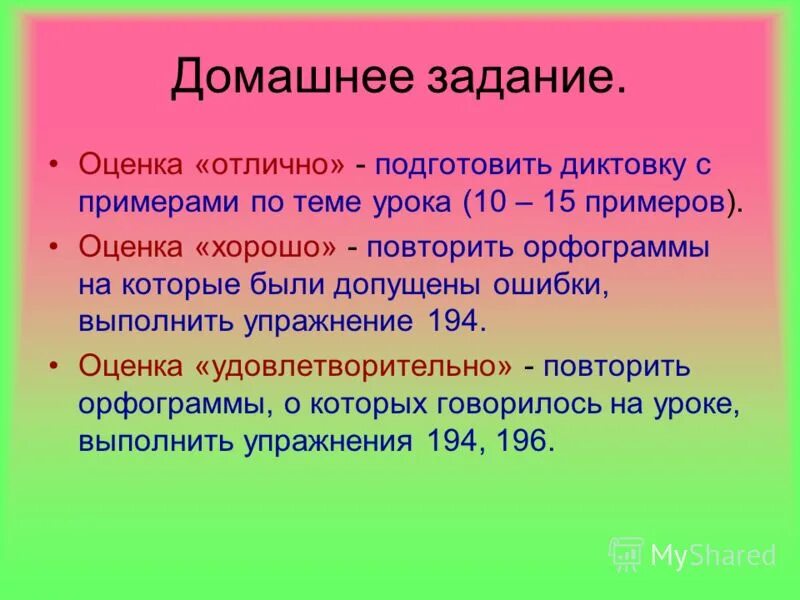 Домашнее задание.

• Оценка «отлично» - подготовить диктовку с примерами по теме урока (10 – 15 примеров).

• Оценка «хорошо» - повторить орфограммы на которые были допущены ошибки, выполнить упражнение 194.

• Оценка «удовлетворительно» - повторить орфограммы, о которых говорилось на уроке, выполнить упражнения 194, 196.

MyShared